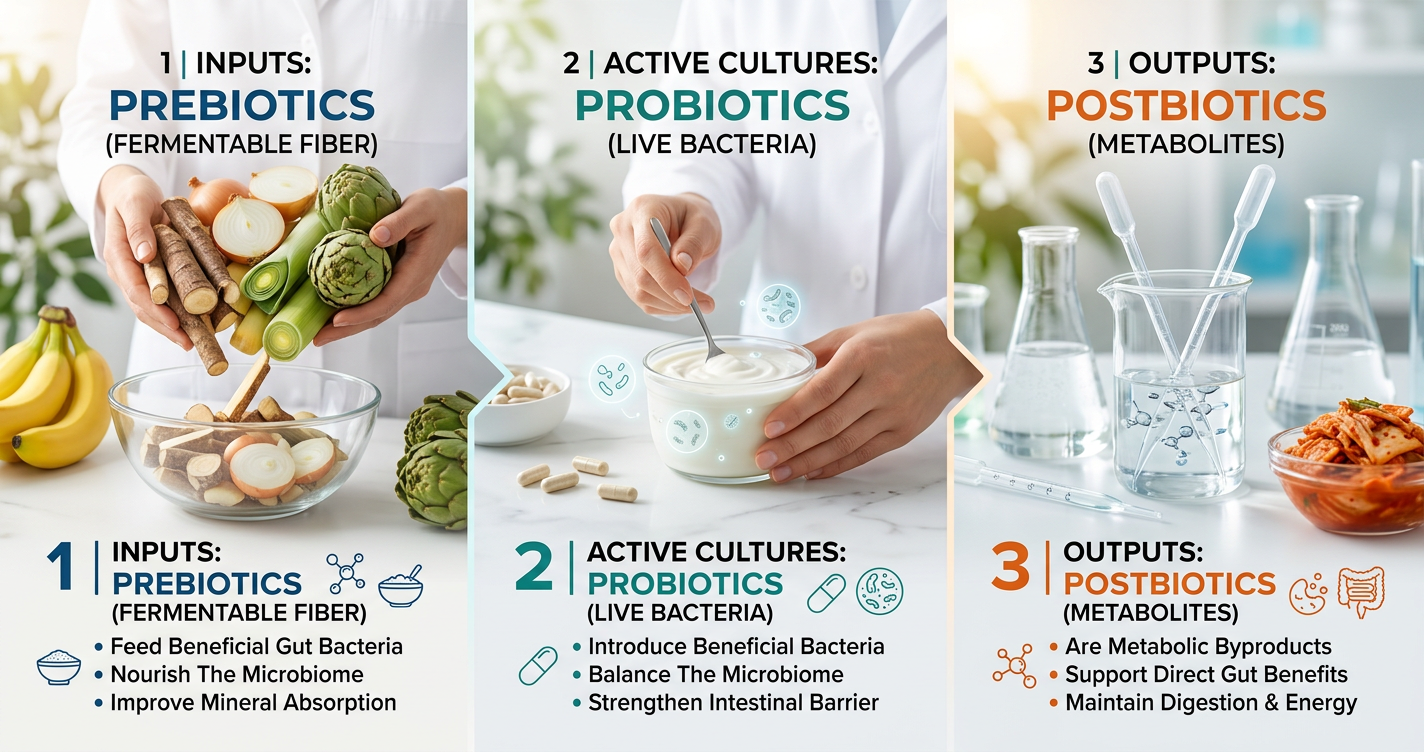 1 | INPUTS:
PREBIOTICS
(FERMENTABLE FIBER)

1 | INPUTS:
PREBIOTICS
(FERMENTABLE FIBER)

• Feed Beneficial Gut Bacteria
• Nourish The Microbiome
• Improve Mineral Absorption

2 | ACTIVE CULTURES:
PROBIOTICS
(LIVE BACTERIA)

2 | ACTIVE CULTURES:
PROBIOTICS
(LIVE BACTERIA)

• Introduce Beneficial Bacteria
• Balance The Microbiome
• Strengthen Intestinal Barrier

3 | OUTPUTS:
POSTBIOTICS
(METABOLITES)

3 | OUTPUTS:
POSTBIOTICS
(METABOLITES)

• Are Metabolic Byproducts
• Support Direct Gut Benefits
• Maintain Digestion & Energy